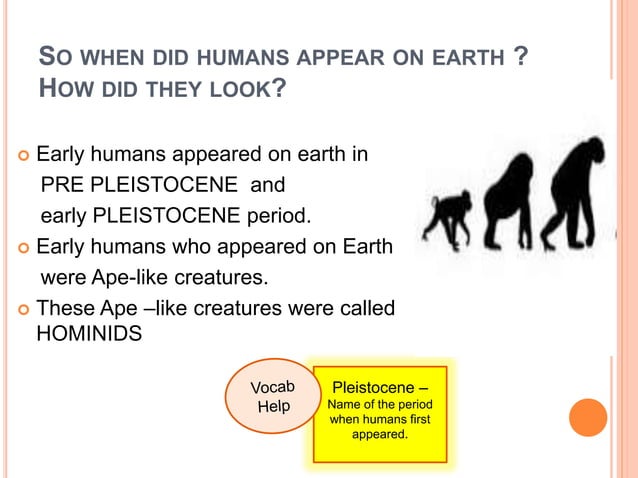 SO WHEN DID HUMANS APPEAR ON EARTH ? HOW DID THEY LOOK?

Early humans appeared on earth in PRE PLEISTOCENE and early PLEISTOCENE period.

Early humans who appeared on Earth were Ape-like creatures.

These Ape –like creatures were called HOMINIDS

Vocab Help

Pleistocene – Name of the period when humans first appeared.